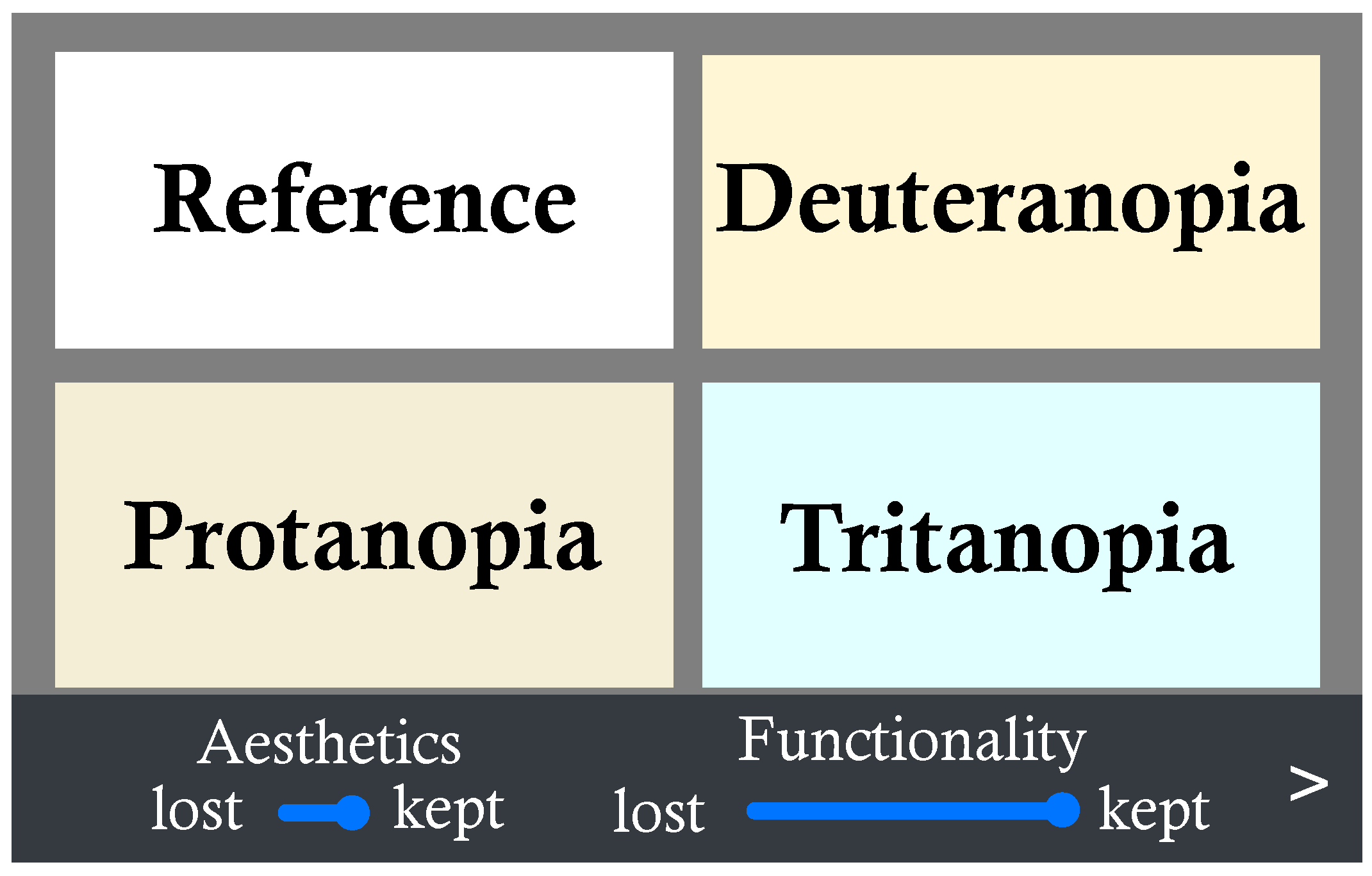 Reference

Deuteranopia

Protanopia

Tritanopia

Aesthetics
lost kept

Functionality
lost kept

>